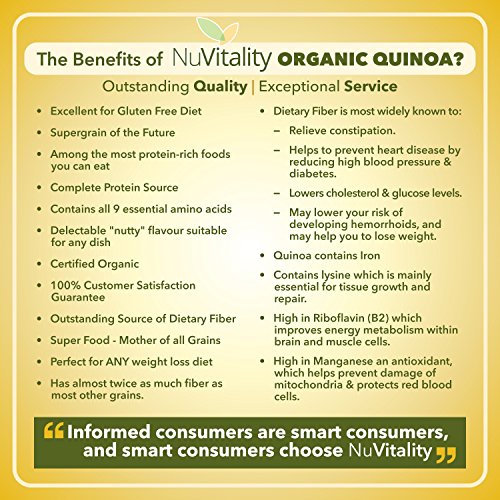 The Benefits of NuVitality ORGANIC QUINOA?

Outstanding Quality | Exceptional Service

• Excellent for Gluten Free Diet
• Supergrain of the Future
• Among the most protein-rich foods you can eat
• Complete Protein Source
• Contains all 9 essential amino acids
• Delectable "nutty" flavour suitable for any dish
• Certified Organic
• 100% Customer Satisfaction Guarantee
• Outstanding Source of Dietary Fiber
• Super Food - Mother of all Grains
• Perfect for ANY weight loss diet
• Has almost twice as much fiber as most other grains.

• Dietary Fiber is most widely known to:
– Relieve constipation.
– Helps to prevent heart disease by reducing high blood pressure & diabetes.
– Lowers cholesterol & glucose levels.
– May lower your risk of developing hemorrhoids, and may help you to lose weight.
• Quinoa contains Iron
• Contains lysine which is mainly essential for tissue growth and repair.
• High in Riboflavin (B2) which improves energy metabolism within brain and muscle cells.
• High in Manganese an antioxidant, which helps prevent damage of mitochondria & protects red blood cells.

“Informed consumers are smart consumers, and smart consumers choose NuVitality”